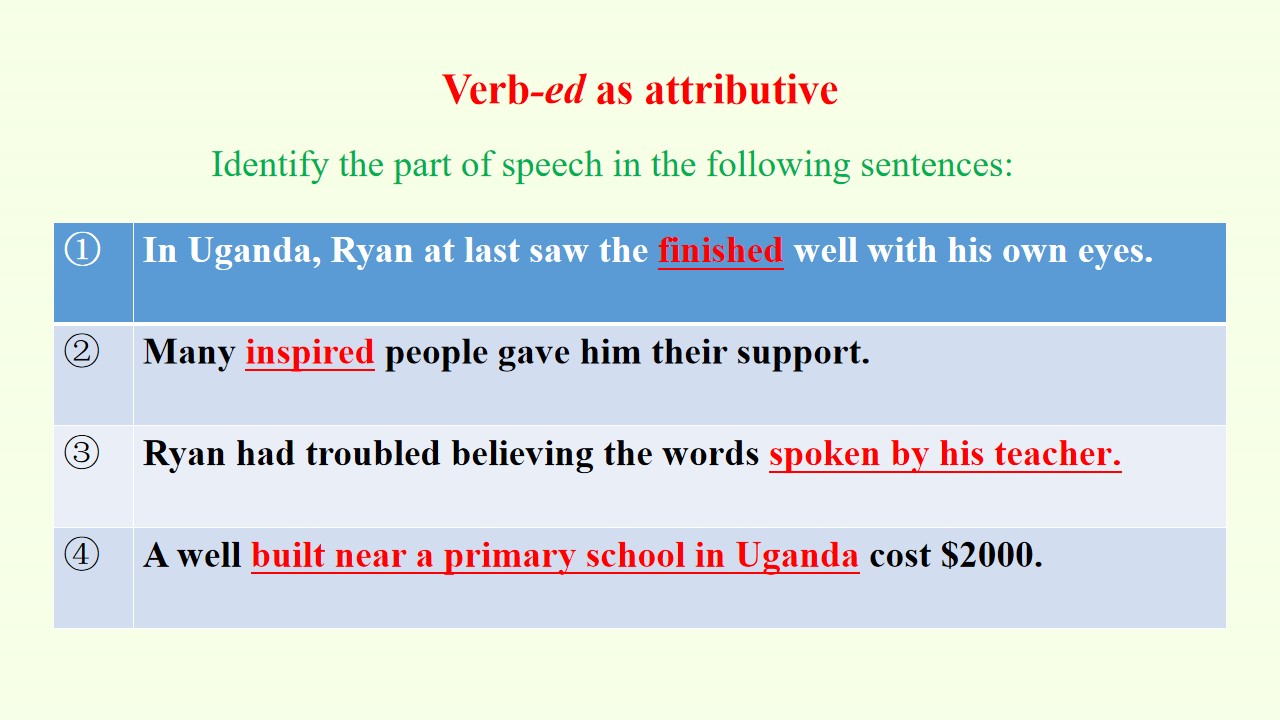 Verb-ed as attributive

Identify the part of speech in the following sentences:

| ① | In Uganda, Ryan at last saw the finished well with his own eyes. |
|---|---|
| ② | Many inspired people gave him their support. |
| ③ | Ryan had troubled believing the words spoken by his teacher. |
| ④ | A well built near a primary school in Uganda cost \$2000. |